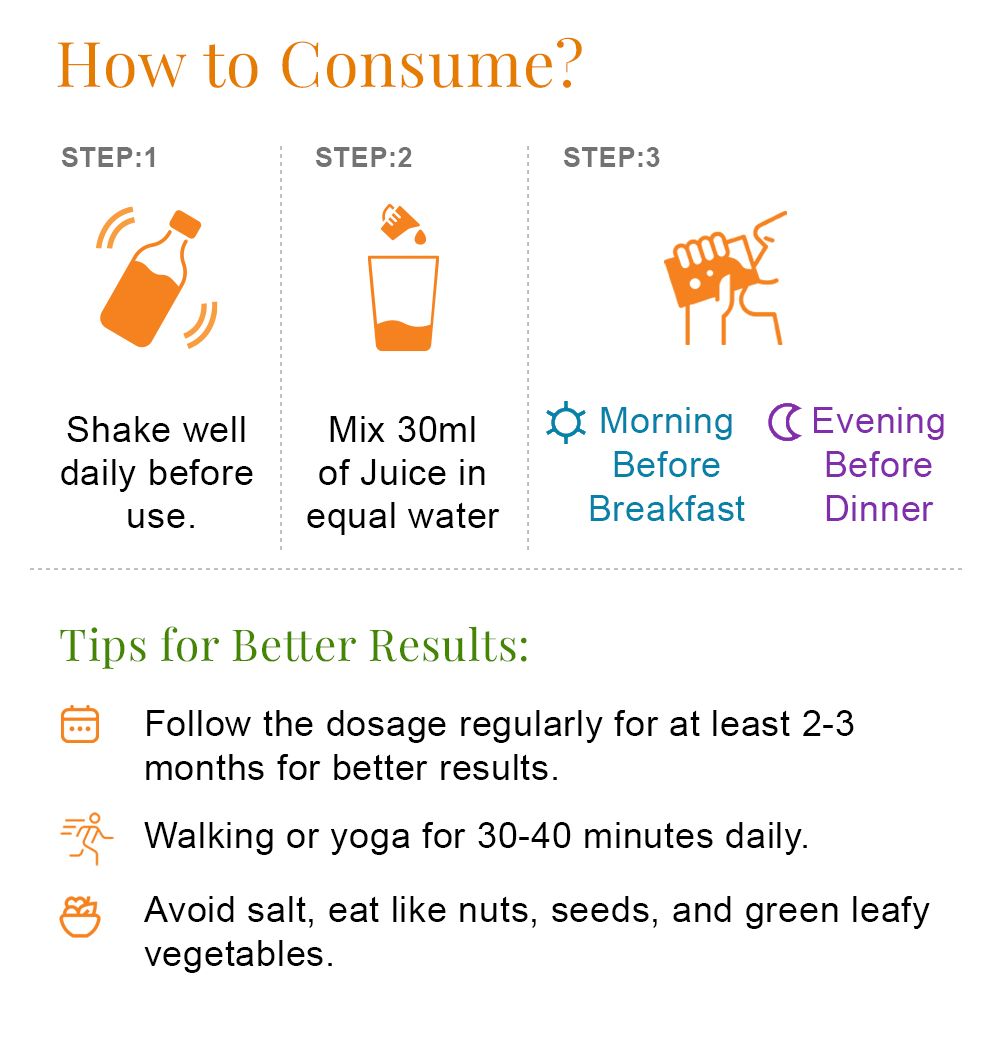 How to Consume?

STEP:1

Shake well daily before use.

STEP:2

Mix 30ml of Juice in equal water

STEP:3

Morning Before Breakfast

Evening Before Dinner

Tips for Better Results:

Follow the dosage regularly for at least 2-3 months for better results.

Walking or yoga for 30-40 minutes daily.

Avoid salt, eat like nuts, seeds, and green leafy vegetables.